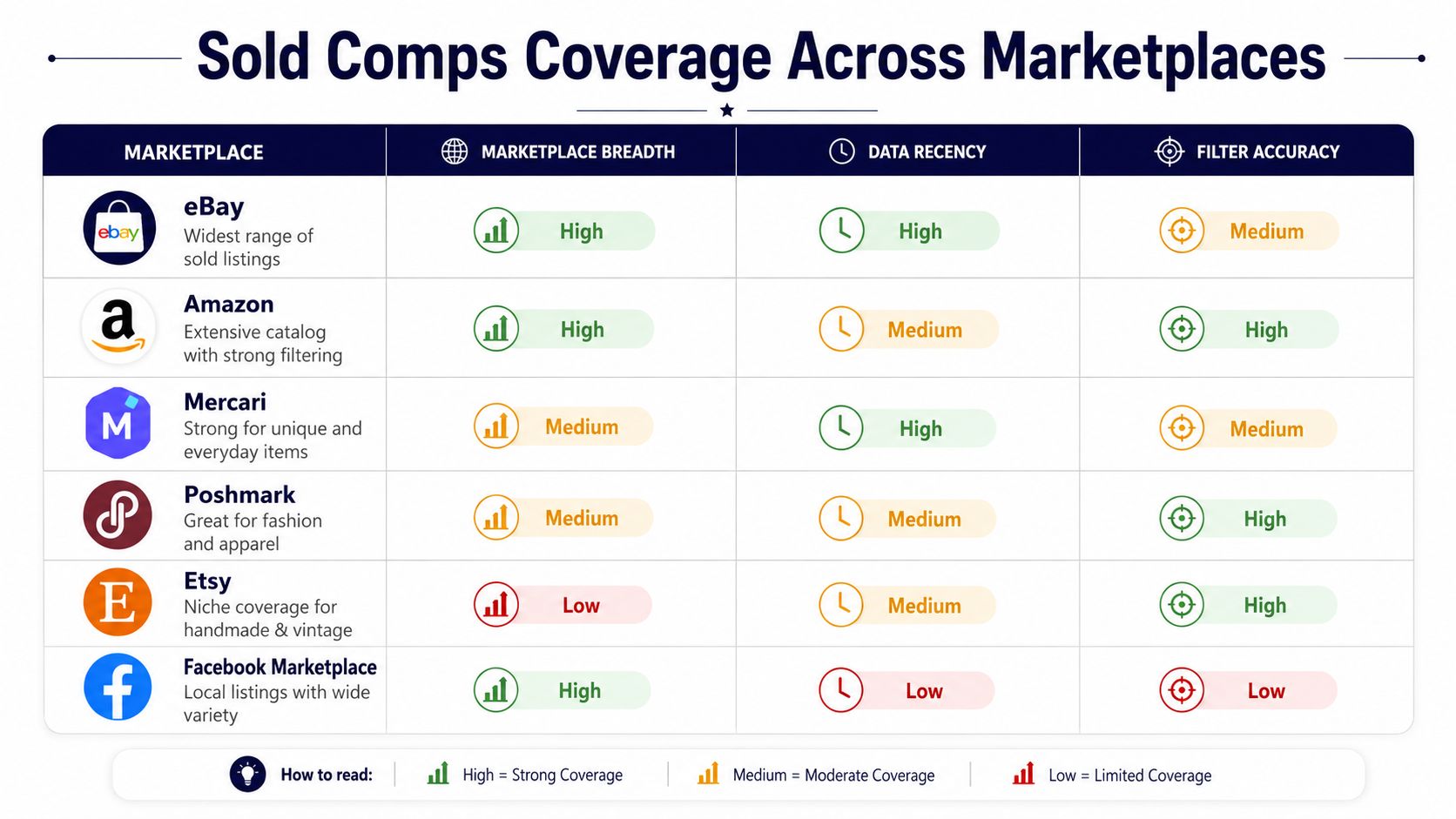 Sold Comps Coverage Across Marketplaces

| MARKETPLACE | MARKETPLACE BREADTH | DATA RECENCY | FILTER ACCURACY |
|---|---|---|---|
| ebay eBay Widest range of sold listings | High | High | Medium |
| a Amazon Extensive catalog with strong filtering | High | Medium | High |
| M Mercari Strong for unique and everyday items | Medium | High | Medium |
| Poshmark Great for fashion and apparel | Medium | Medium | High |
| E Etsy Niche coverage for handmade & vintage | Low | Medium | High |
| f Facebook Marketplace Local listings with wide variety | High | Low | Low |

How to read: High = Strong Coverage Medium = Moderate Coverage Low = Limited Coverage